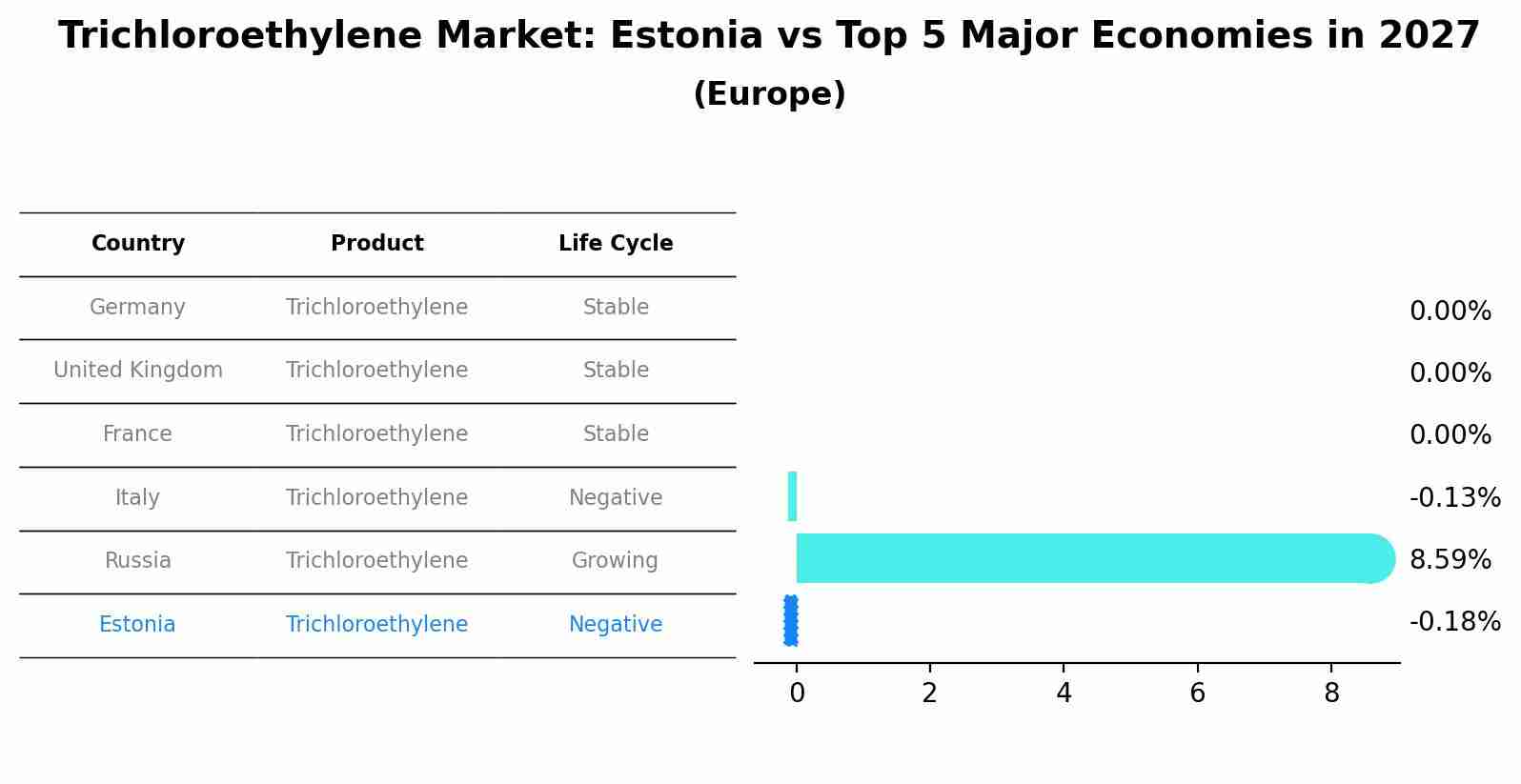 Trichloroethylene Market: Estonia vs Top 5 Major Economies in 2027
(Europe)

| Country | Product | Life Cycle |
|---|---|---|
| Germany | Trichloroethylene | Stable |
| United Kingdom | Trichloroethylene | Stable |
| France | Trichloroethylene | Stable |
| Italy | Trichloroethylene | Negative |
| Russia | Trichloroethylene | Growing |
| Estonia | Trichloroethylene | Negative |

0.00%
0.00%
0.00%
-0.13%
8.59%
-0.18%

0
2
4
6
8